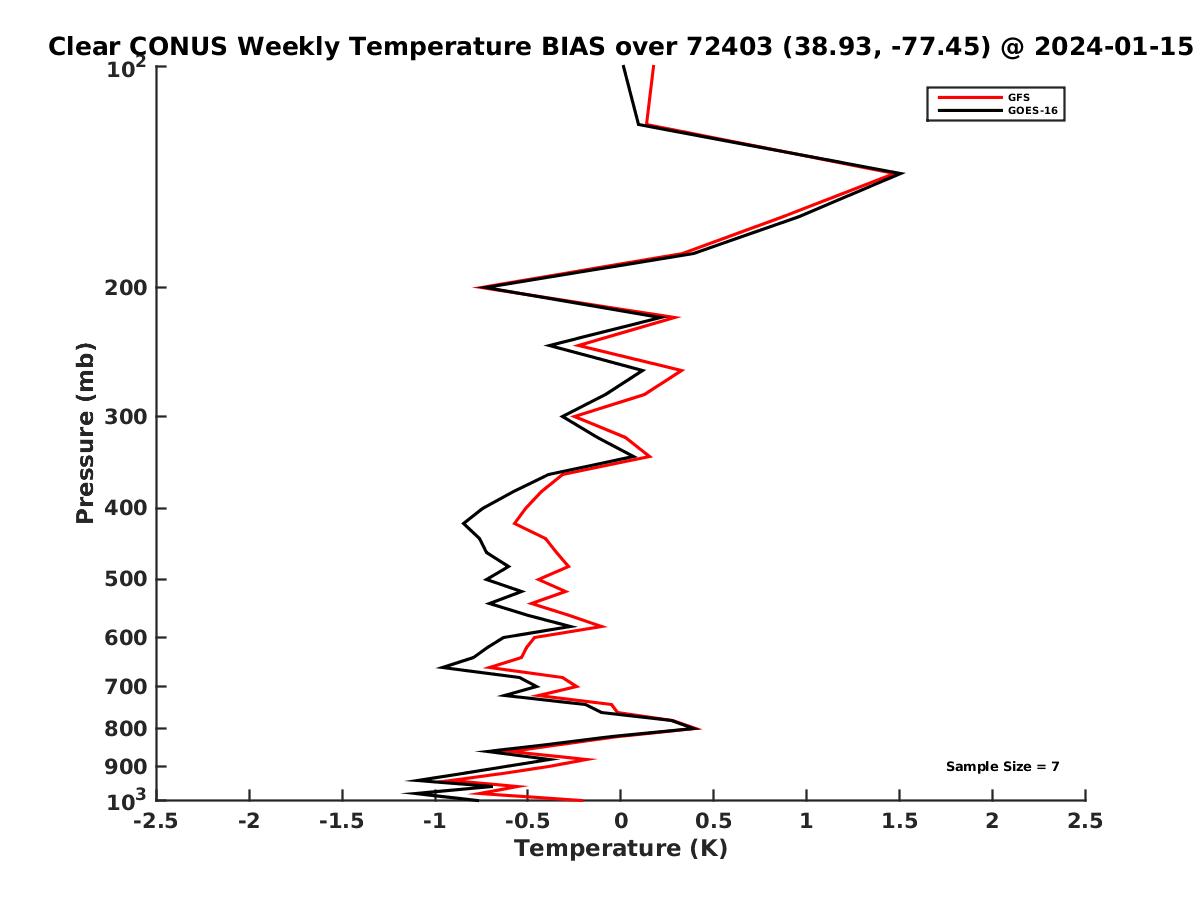 Clear CONUS Weekly Temperature BIAS over 72403 (38.93, -77.45) @ 2024-01-15

GFS
GOES-16

Pressure (mb)

$10^2$
200
300
400
500
600
700
800
900
$10^3$

Sample Size = 7

-2.5
-2
-1.5
-1
-0.5
0
0.5
1
1.5
2
2.5

Temperature (K)